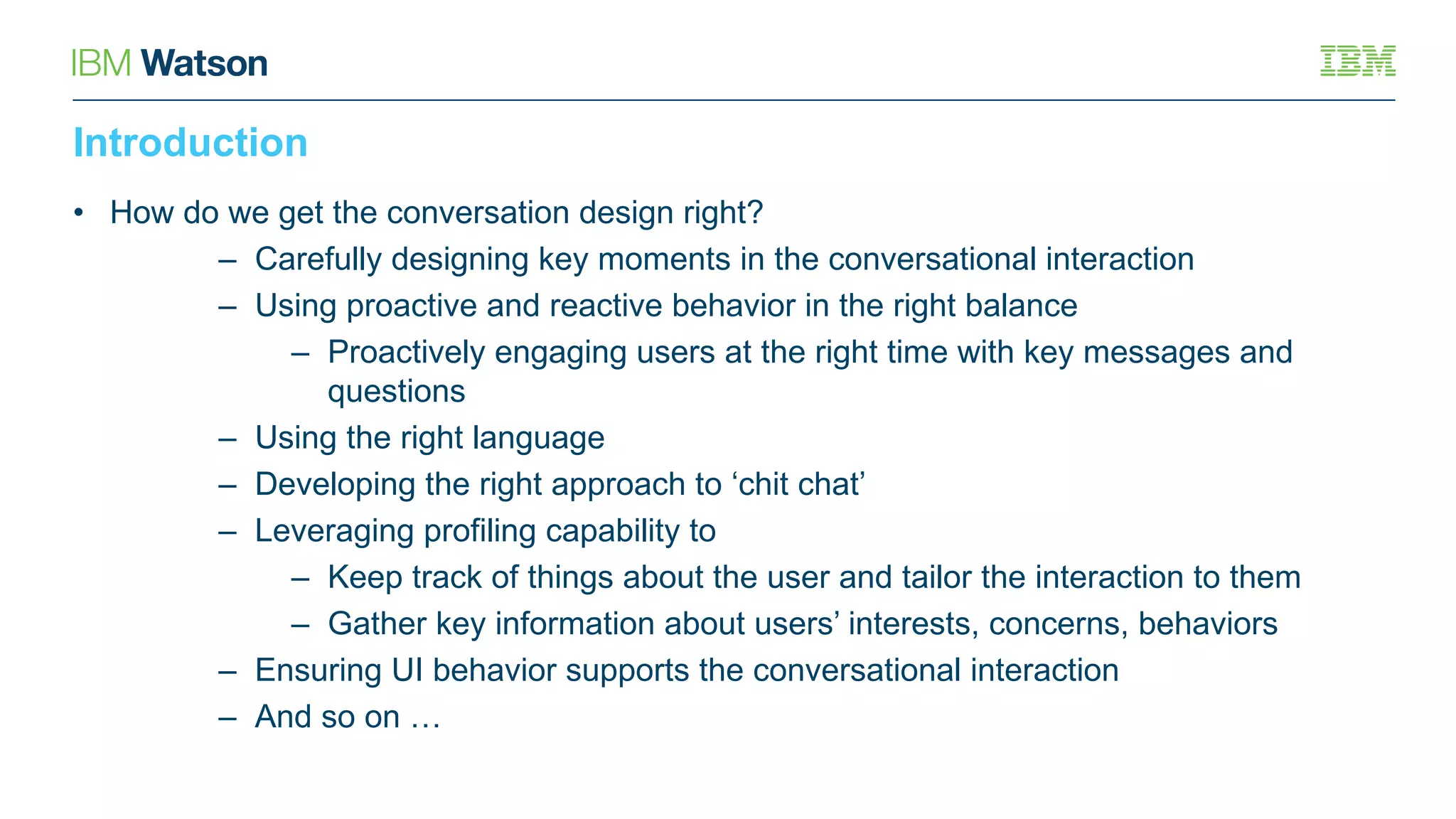 IBM Watson

IBM

Introduction

• How do we get the conversation design right?
– Carefully designing key moments in the conversational interaction
– Using proactive and reactive behavior in the right balance
– Proactively engaging users at the right time with key messages and questions
– Using the right language
– Developing the right approach to ‘chit chat’
– Leveraging profiling capability to
– Keep track of things about the user and tailor the interaction to them
– Gather key information about users’ interests, concerns, behaviors
– Ensuring UI behavior supports the conversational interaction
– And so on …